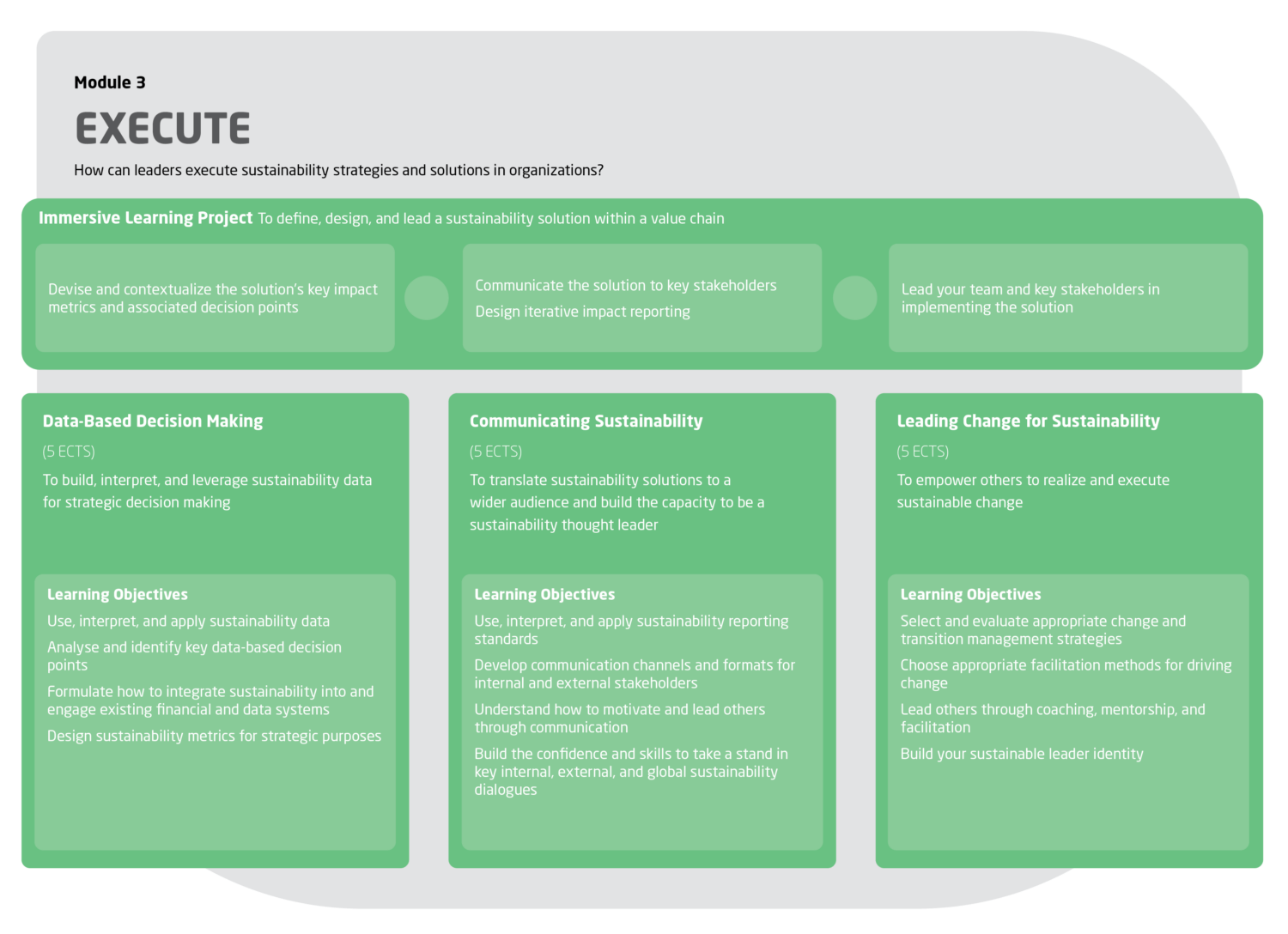 Module 3

EXECUTE

How can leaders execute sustainability strategies and solutions in organizations?

Immersive Learning Project To define, design, and lead a sustainability solution within a value chain

Devise and contextualize the solution's key impact metrics and associated decision points

Communicate the solution to key stakeholders

Design iterative impact reporting

Lead your team and key stakeholders in implementing the solution

Data-Based Decision Making

(5 ECTS)

To build, interpret, and leverage sustainability data for strategic decision making

Learning Objectives

Use, interpret, and apply sustainability data

Analyse and identify key data-based decision points

Formulate how to integrate sustainability into and engage existing financial and data systems

Design sustainability metrics for strategic purposes

Communicating Sustainability

(5 ECTS)

To translate sustainability solutions to a wider audience and build the capacity to be a sustainability thought leader

Learning Objectives

Use, interpret, and apply sustainability reporting standards

Develop communication channels and formats for internal and external stakeholders

Understand how to motivate and lead others through communication

Build the confidence and skills to take a stand in key internal, external, and global sustainability dialogues

Leading Change for Sustainability

(5 ECTS)

To empower others to realize and execute sustainable change

Learning Objectives

Select and evaluate appropriate change and transition management strategies

Choose appropriate facilitation methods for driving change

Lead others through coaching, mentorship, and facilitation

Build your sustainable leader identity